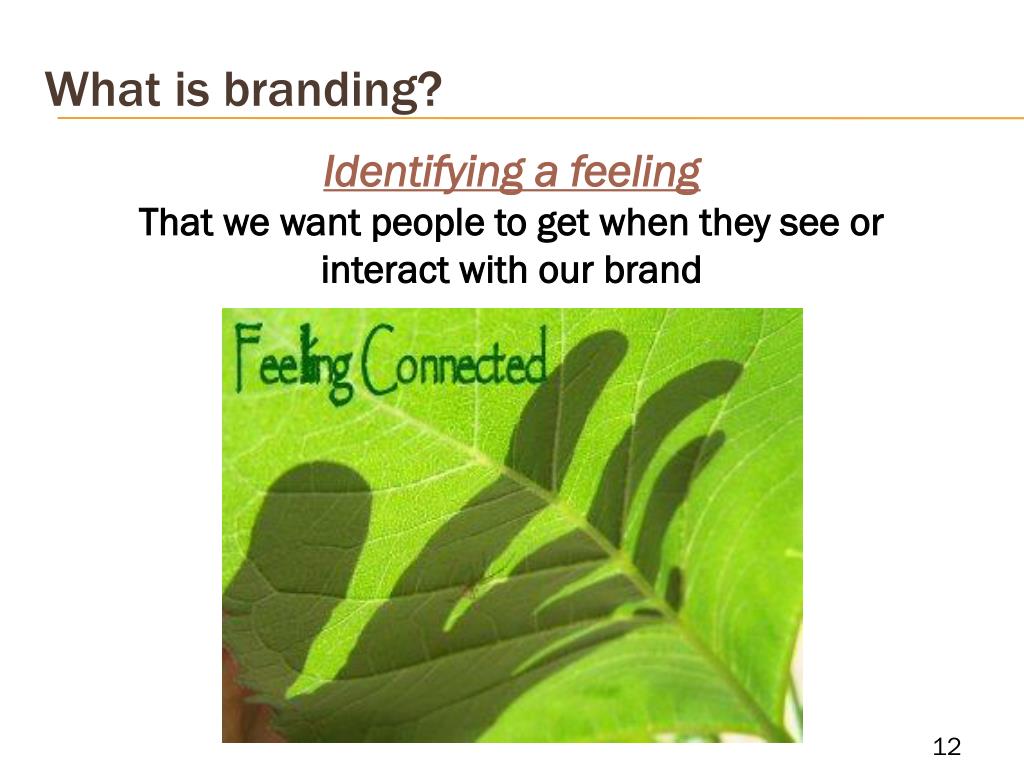 What is branding?

Identifying a feeling

That we want people to get when they see or interact with our brand

Feeling Connected

12